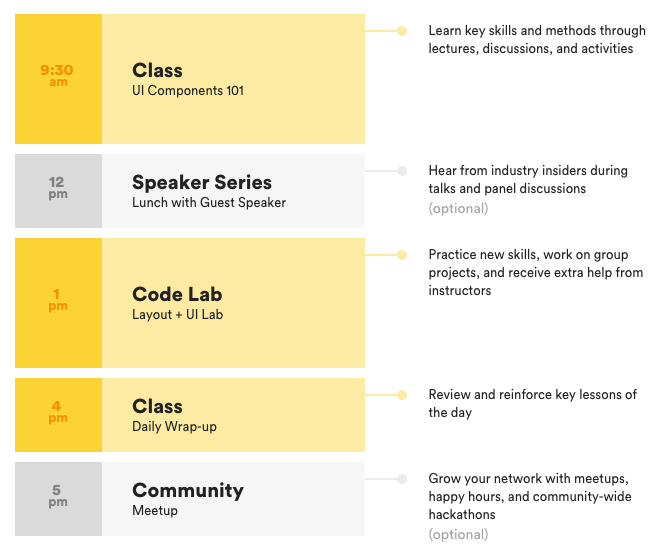 9:30 am

Class
UI Components 101

Learn key skills and methods through lectures, discussions, and activities

12 pm

Speaker Series
Lunch with Guest Speaker

Hear from industry insiders during talks and panel discussions
(optional)

1 pm

Code Lab
Layout + UI Lab

Practice new skills, work on group projects, and receive extra help from instructors

4 pm

Class
Daily Wrap-up

Review and reinforce key lessons of the day

5 pm

Community
Meetup

Grow your network with meetups, happy hours, and community-wide hackathons
(optional)